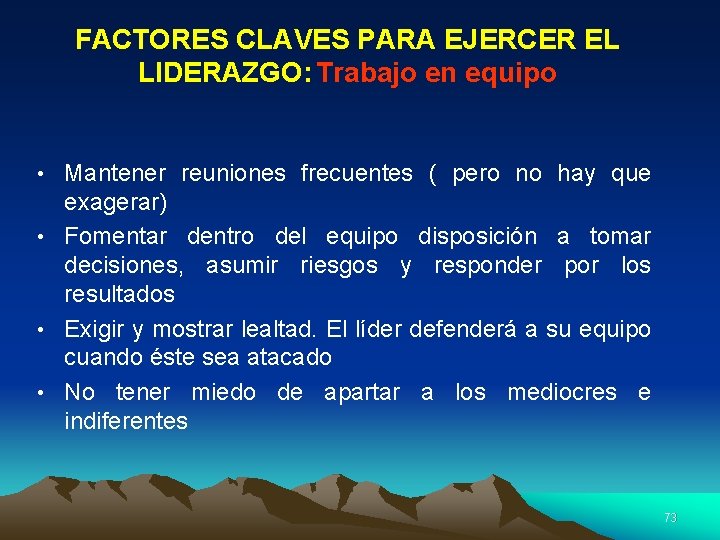 FACTORES CLAVES PARA EJERCER EL LIDERAZGO: Trabajo en equipo

• Mantener reuniones frecuentes ( pero no hay que exagerar)
• Fomentar dentro del equipo disposición a tomar decisiones, asumir riesgos y responder por los resultados
• Exigir y mostrar lealtad. El líder defenderá a su equipo cuando éste sea atacado
• No tener miedo de apartar a los mediocres e indiferentes

73